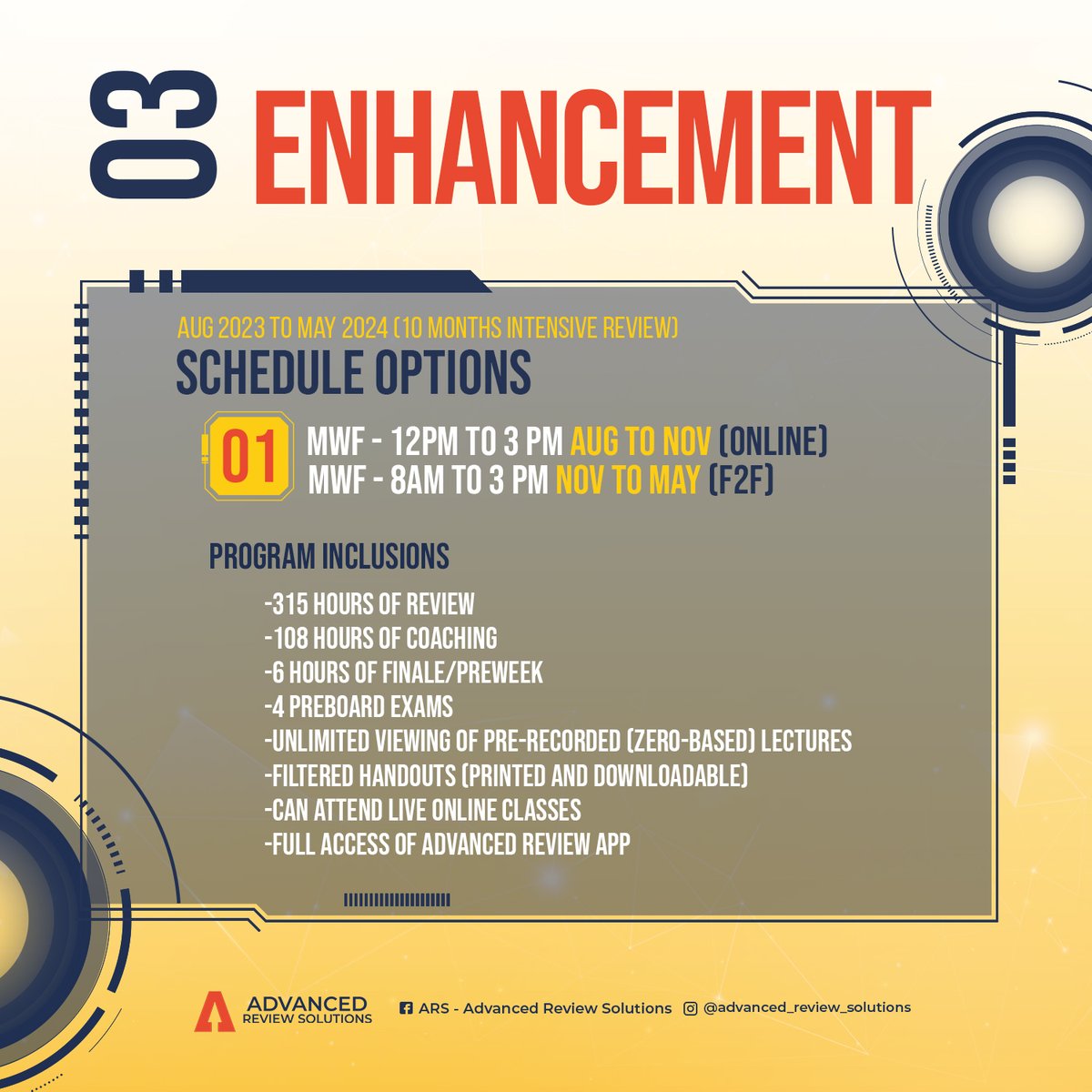 03 ENHANCEMENT

AUG 2023 TO MAY 2024 (10 MONTHS INTENSIVE REVIEW)

SCHEDULE OPTIONS

01 MWF - 12PM TO 3 PM AUG TO NOV (ONLINE)
MWF - 8AM TO 3 PM NOV TO MAY (F2F)

PROGRAM INCLUSIONS

-315 HOURS OF REVIEW
-108 HOURS OF COACHING
-6 HOURS OF FINALE/PREWEEK
-4 PREBOARD EXAMS
-UNLIMITED VIEWING OF PRE-RECORDED (ZERO-BASED) LECTURES
-FILTERED HANDOUTS (PRINTED AND DOWNLOADABLE)
-CAN ATTEND LIVE ONLINE CLASSES
-FULL ACCESS OF ADVANCED REVIEW APP

ADVANCED REVIEW SOLUTIONS

ARS - Advanced Review Solutions
@advanced_review_solutions